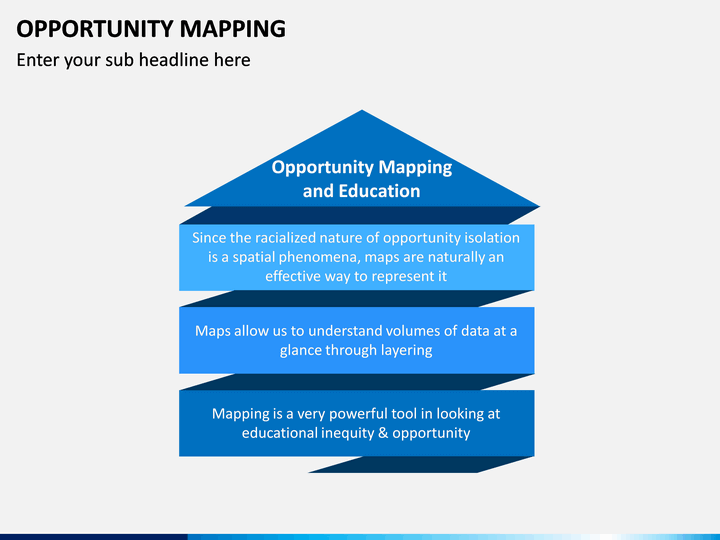 OPPORTUNITY MAPPING
Enter your sub headline here

Opportunity Mapping and Education

Since the racialized nature of opportunity isolation is a spatial phenomena, maps are naturally an effective way to represent it

Maps allow us to understand volumes of data at a glance through layering

Mapping is a very powerful tool in looking at educational inequity & opportunity